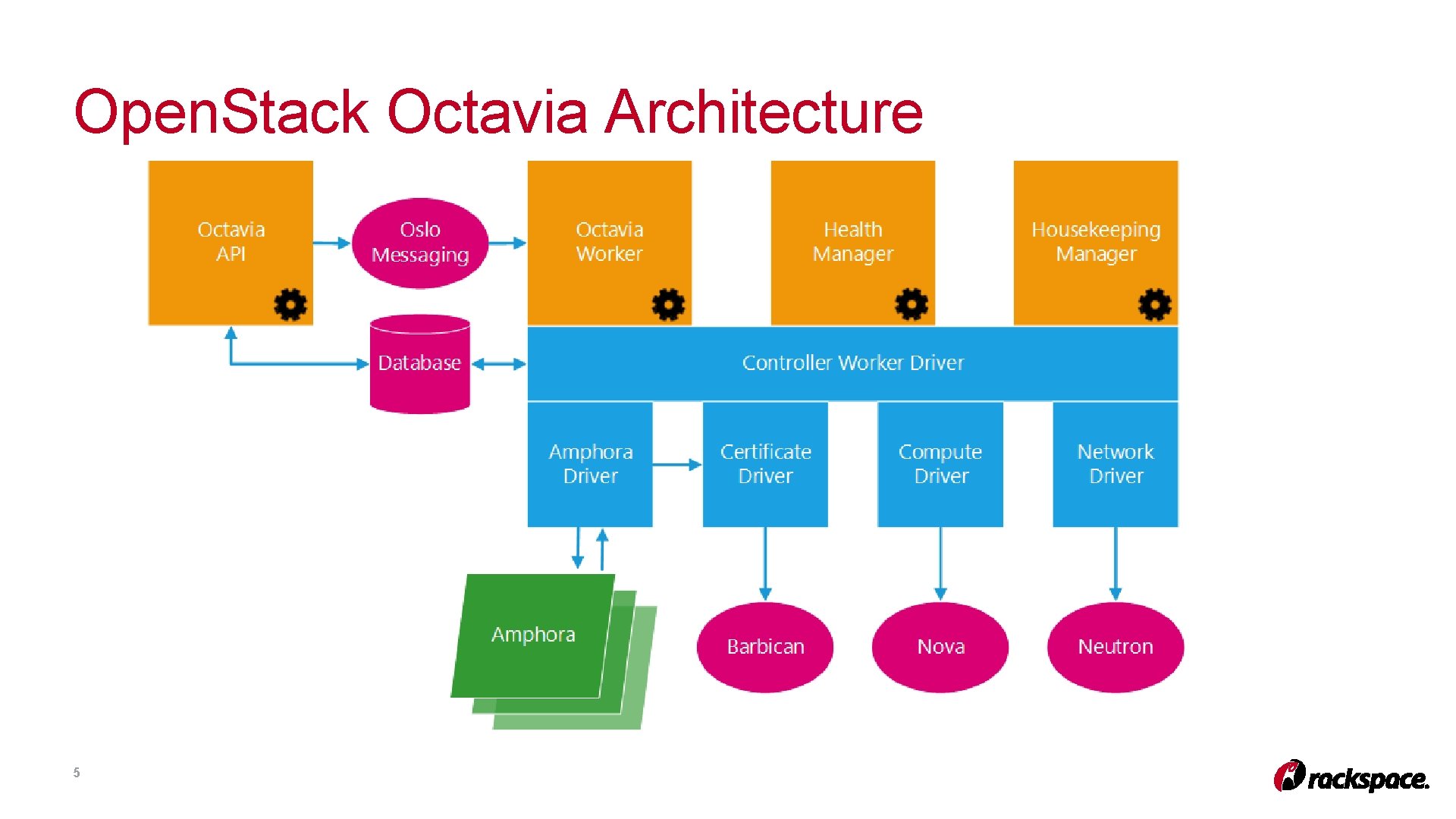 OpenStack Octavia Architecture

Octavia API

Oslo Messaging

Octavia Worker

Health Manager

Housekeeping Manager

Database

Controller Worker Driver

Amphora Driver

Certificate Driver

Compute Driver

Network Driver

Amphora

Barbican

Nova

Neutron

5

rackspace.